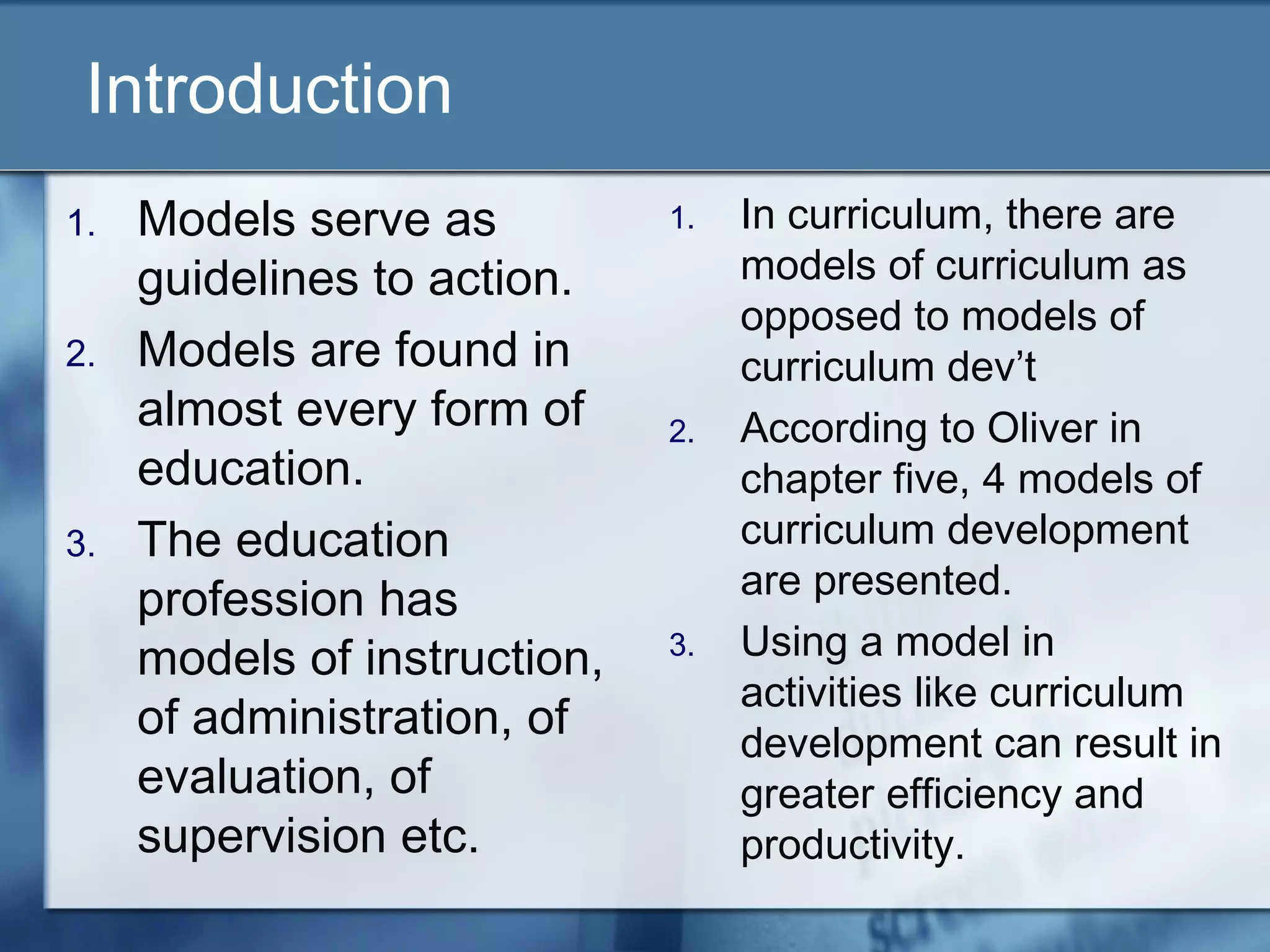 Introduction

1. Models serve as guidelines to action.
2. Models are found in almost every form of education.
3. The education profession has models of instruction, of administration, of evaluation, of supervision etc.

1. In curriculum, there are models of curriculum as opposed to models of curriculum dev’t
2. According to Oliver in chapter five, 4 models of curriculum development are presented.
3. Using a model in activities like curriculum development can result in greater efficiency and productivity.